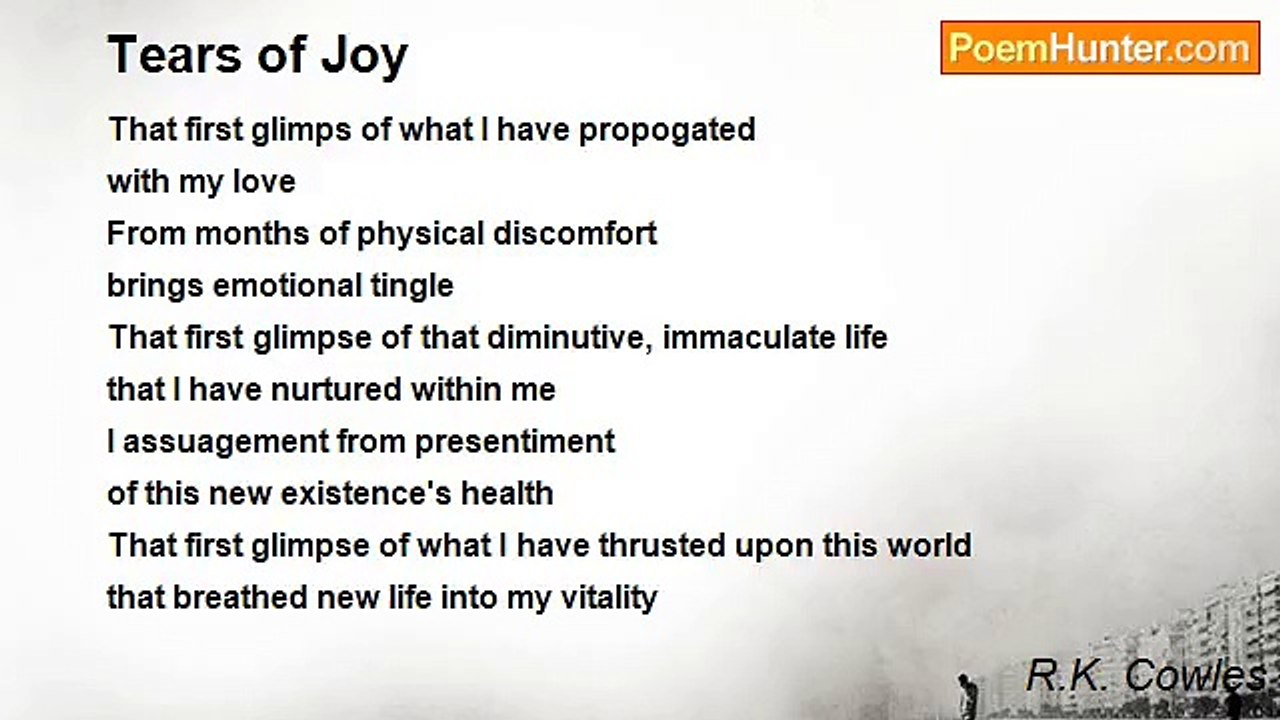 Tears of Joy

PoemHunter.com

That first glimps of what I have propogated
with my love
From months of physical discomfort
brings emotional tingle
That first glimpse of that diminutive, immaculate life
that I have nurtured within me
I assuagement from presentiment
of this new existence's health
That first glimpse of what I have thrusted upon this world
that breathed new life into my vitality

R.K. Cowles